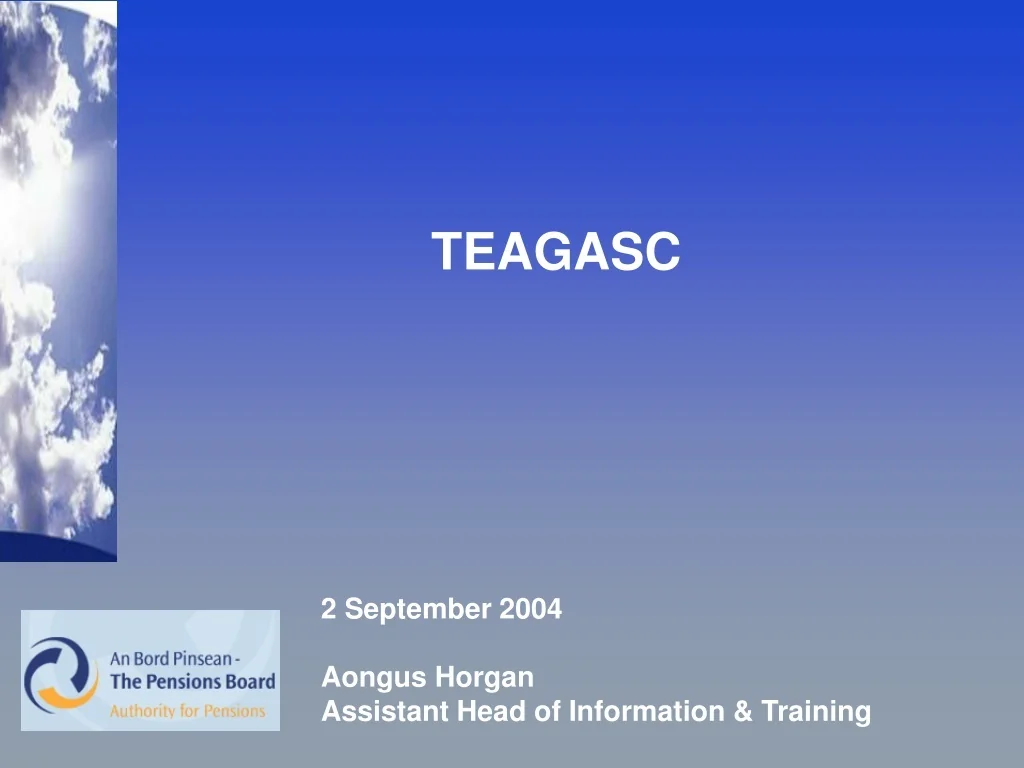 TEAGASC

An Bord Pinsean - The Pensions Board
Authority for Pensions

2 September 2004

Aongus Horgan
Assistant Head of Information & Training